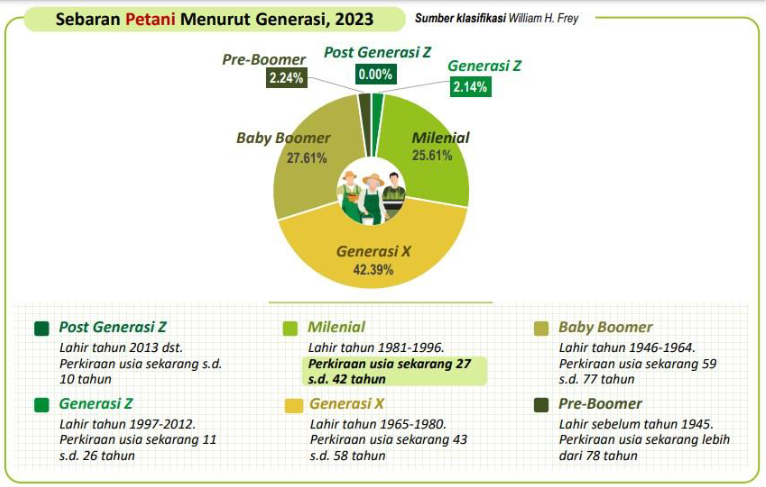 Sebaran Petani Menurut Generasi, 2023

Sumber klasifikasi William H. Frey

Pre-Boomer
2.24%

Post Generasi Z
0.00%

Generasi Z
2.14%

Baby Boomer
27.61%

Milenial
25.61%

Generasi X
42.39%

Post Generasi Z
Lahir tahun 2013 dst. Perkiraan usia sekarang s.d. 10 tahun

Generasi Z
Lahir tahun 1997-2012. Perkiraan usia sekarang 11 s.d. 26 tahun

Milenial
Lahir tahun 1981-1996. Perkiraan usia sekarang 27 s.d. 42 tahun

Generasi X
Lahir tahun 1965-1980. Perkiraan usia sekarang 43 s.d. 58 tahun

Baby Boomer
Lahir tahun 1946-1964. Perkiraan usia sekarang 59 s.d. 77 tahun

Pre-Boomer
Lahir sebelum tahun 1945. Perkiraan usia sekarang lebih dari 78 tahun